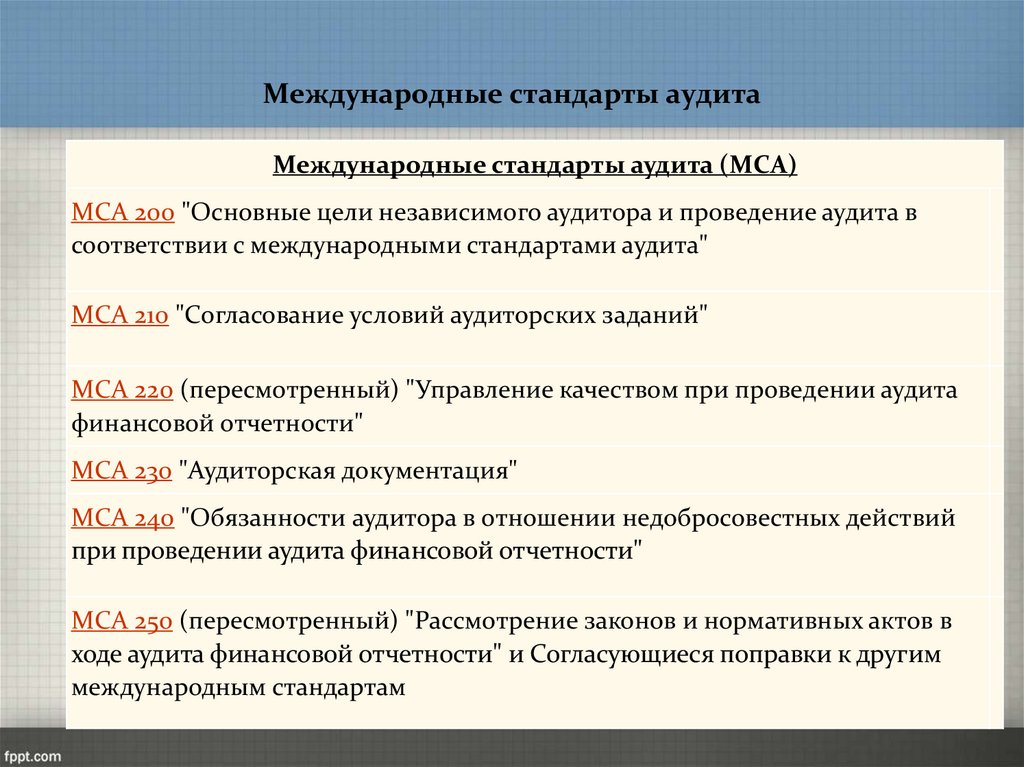 Международные стандарты аудита

| Международные стандарты аудита (МСА) |
|---|
| МСА 200 "Основные цели независимого аудитора и проведение аудита в соответствии с международными стандартами аудита" |
| МСА 210 "Согласование условий аудиторских заданий" |
| МСА 220 (пересмотренный) "Управление качеством при проведении аудита финансовой отчетности" |
| МСА 230 "Аудиторская документация" |
| МСА 240 "Обязанности аудитора в отношении недобросовестных действий при проведении аудита финансовой отчетности" |
| МСА 250 (пересмотренный) "Рассмотрение законов и нормативных актов в ходе аудита финансовой отчетности" и Согласующиеся поправки к другим международным стандартам |

fppt.com